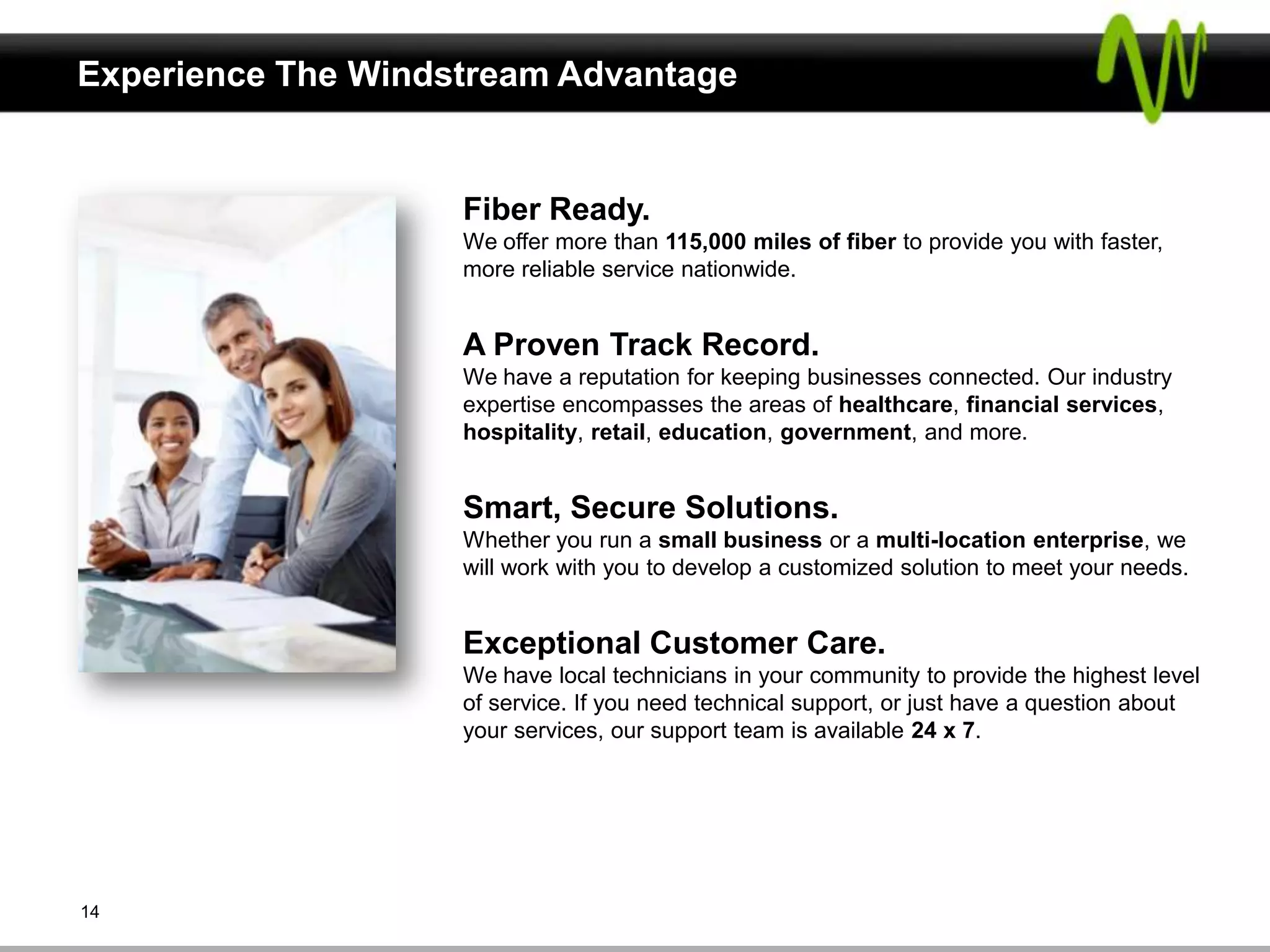 Experience The Windstream Advantage

Fiber Ready.
We offer more than 115,000 miles of fiber to provide you with faster, more reliable service nationwide.

A Proven Track Record.
We have a reputation for keeping businesses connected. Our industry expertise encompasses the areas of healthcare, financial services, hospitality, retail, education, government, and more.

Smart, Secure Solutions.
Whether you run a small business or a multi-location enterprise, we will work with you to develop a customized solution to meet your needs.

Exceptional Customer Care.
We have local technicians in your community to provide the highest level of service. If you need technical support, or just have a question about your services, our support team is available 24 x 7.

14